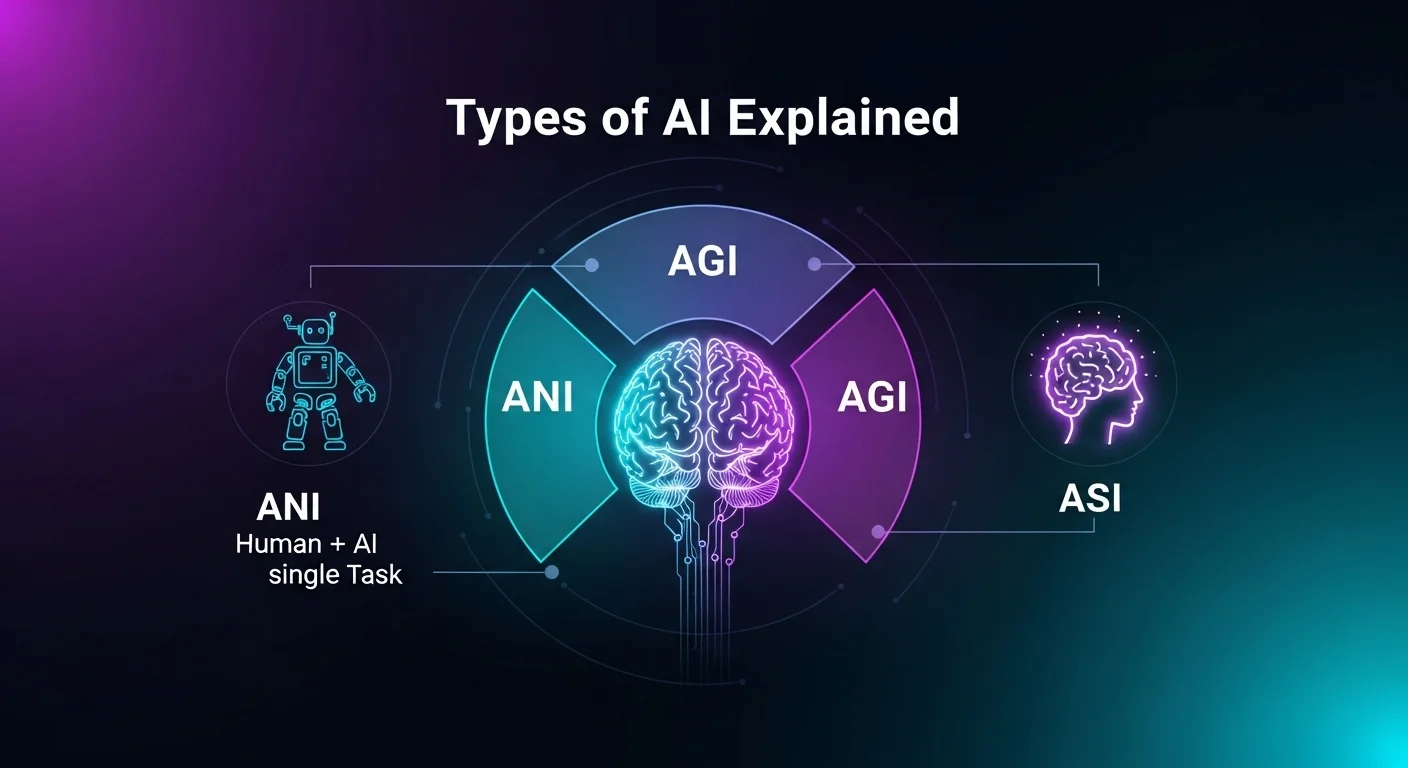 Types of AI Explained

AGI

ANI

AGI

ANI
Human + AI
single Task

ASI